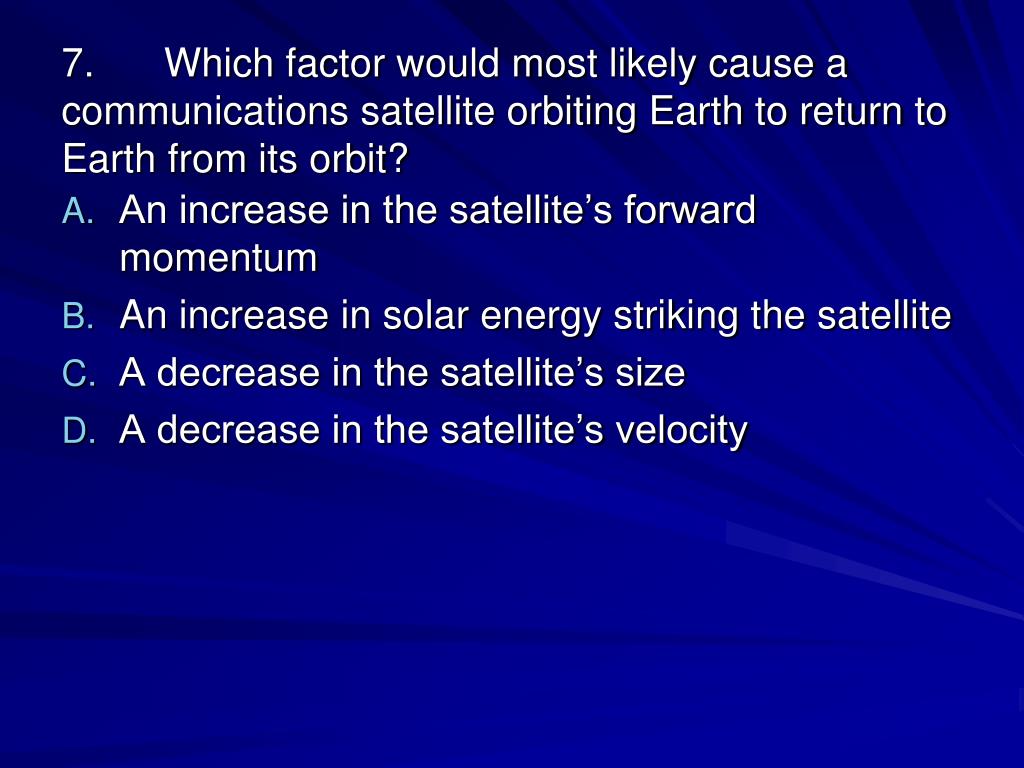 7. Which factor would most likely cause a communications satellite orbiting Earth to return to Earth from its orbit?

A. An increase in the satellite’s forward momentum
B. An increase in solar energy striking the satellite
C. A decrease in the satellite’s size
D. A decrease in the satellite’s velocity